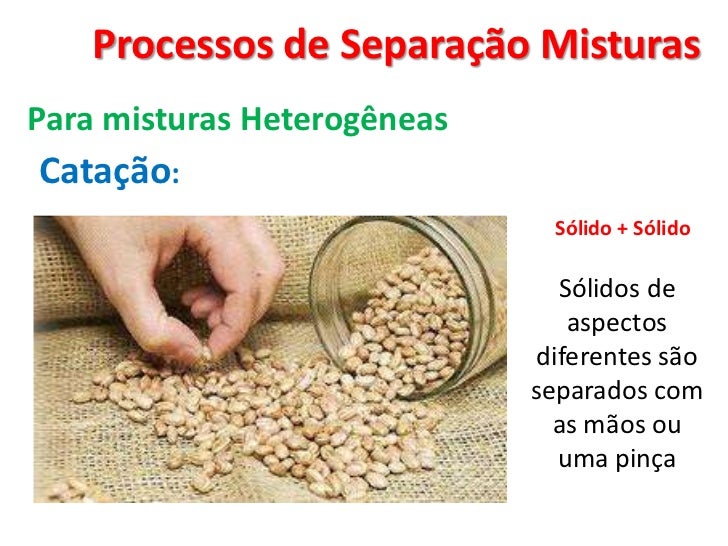 Processos de Separação Misturas

Para misturas Heterogêneas

Catação:

Sólido + Sólido

Sólidos de aspectos diferentes são separados com as mãos ou uma pinça